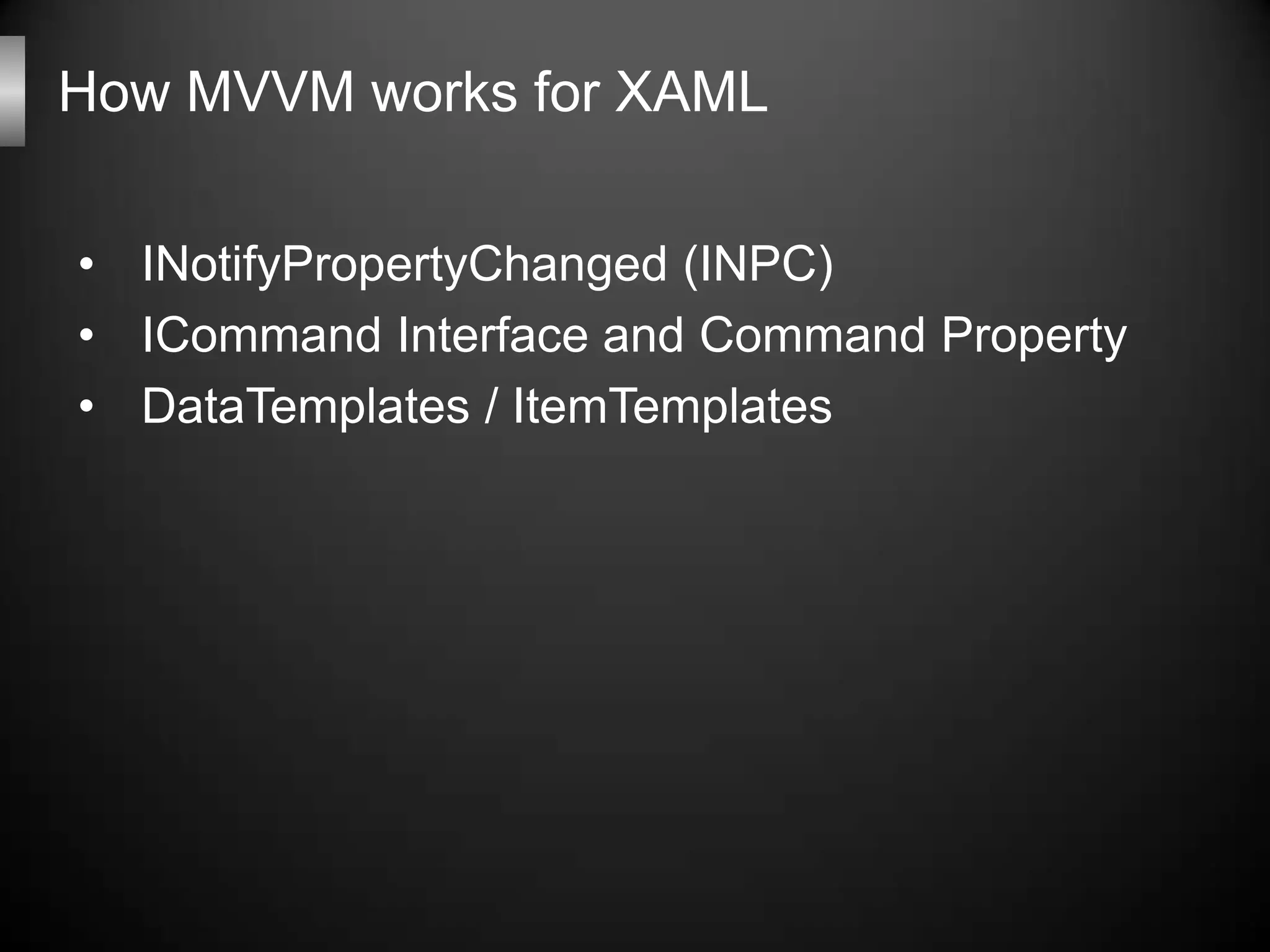 How MVVM works for XAML

• INotifyPropertyChanged (INPC)
• ICommand Interface and Command Property
• DataTemplates / ItemTemplates